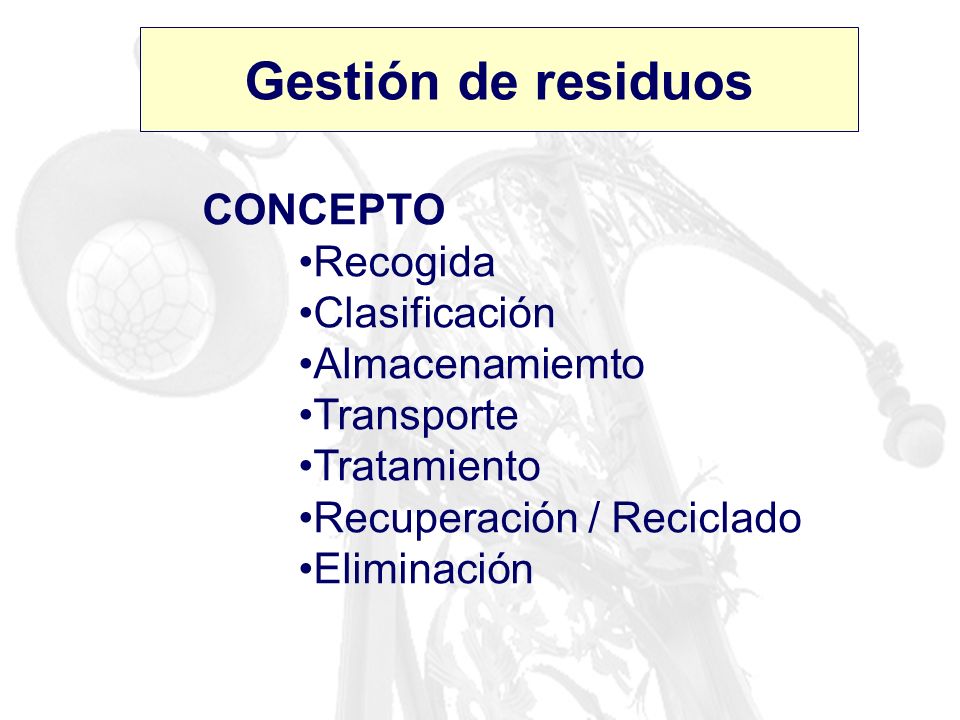 Gestión de residuos

CONCEPTO
•Recogida
•Clasificación
•Almacenamiemto
•Transporte
•Tratamiento
•Recuperación / Reciclado
•Eliminación